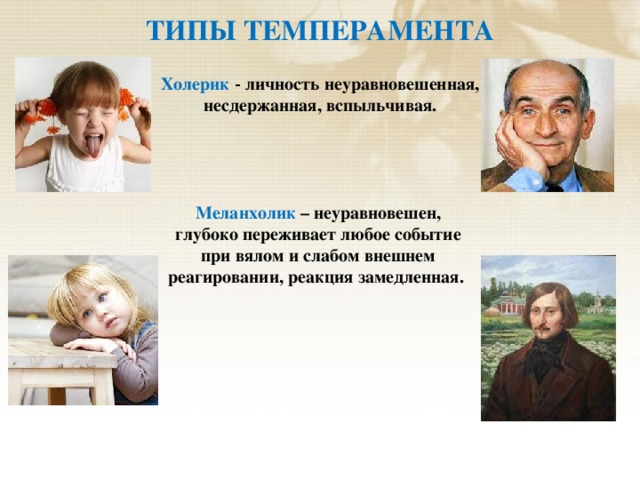 ТИПЫ ТЕМПЕРАМЕНТА

Холерик - личность неуравновешенная, несдержанная, вспыльчивая.

Меланхолик – неуравновешен, глубоко переживает любое событие при вялом и слабом внешнем реагировании, реакция замедленная.